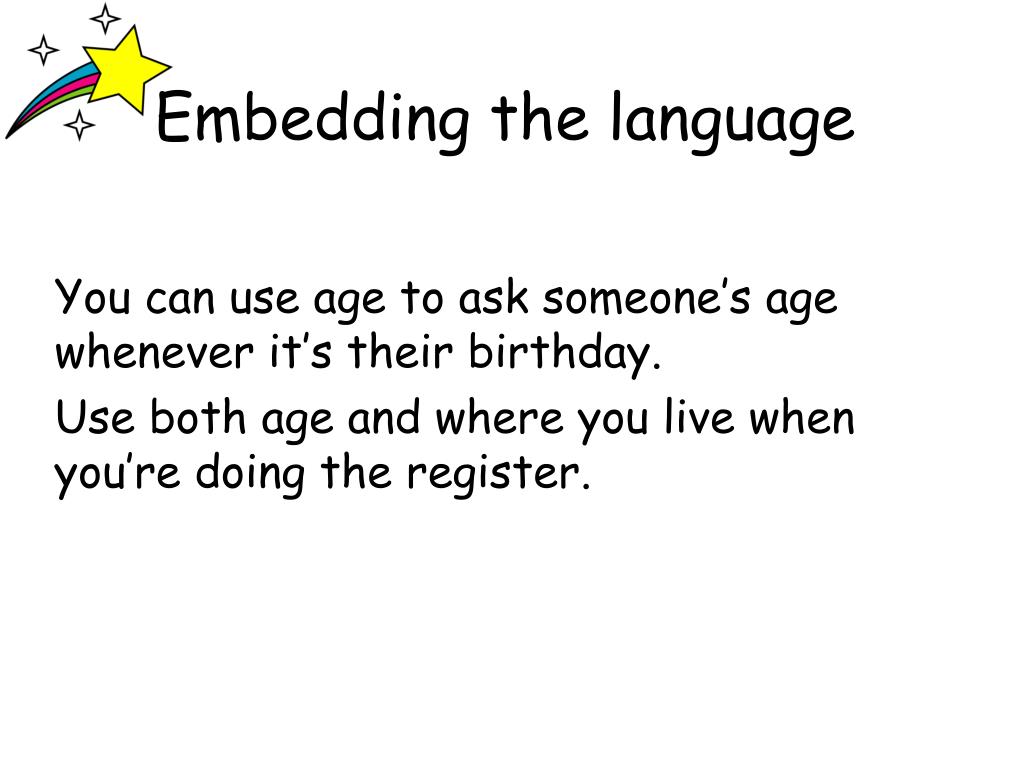 Embedding the language

You can use age to ask someone’s age whenever it’s their birthday.

Use both age and where you live when you’re doing the register.